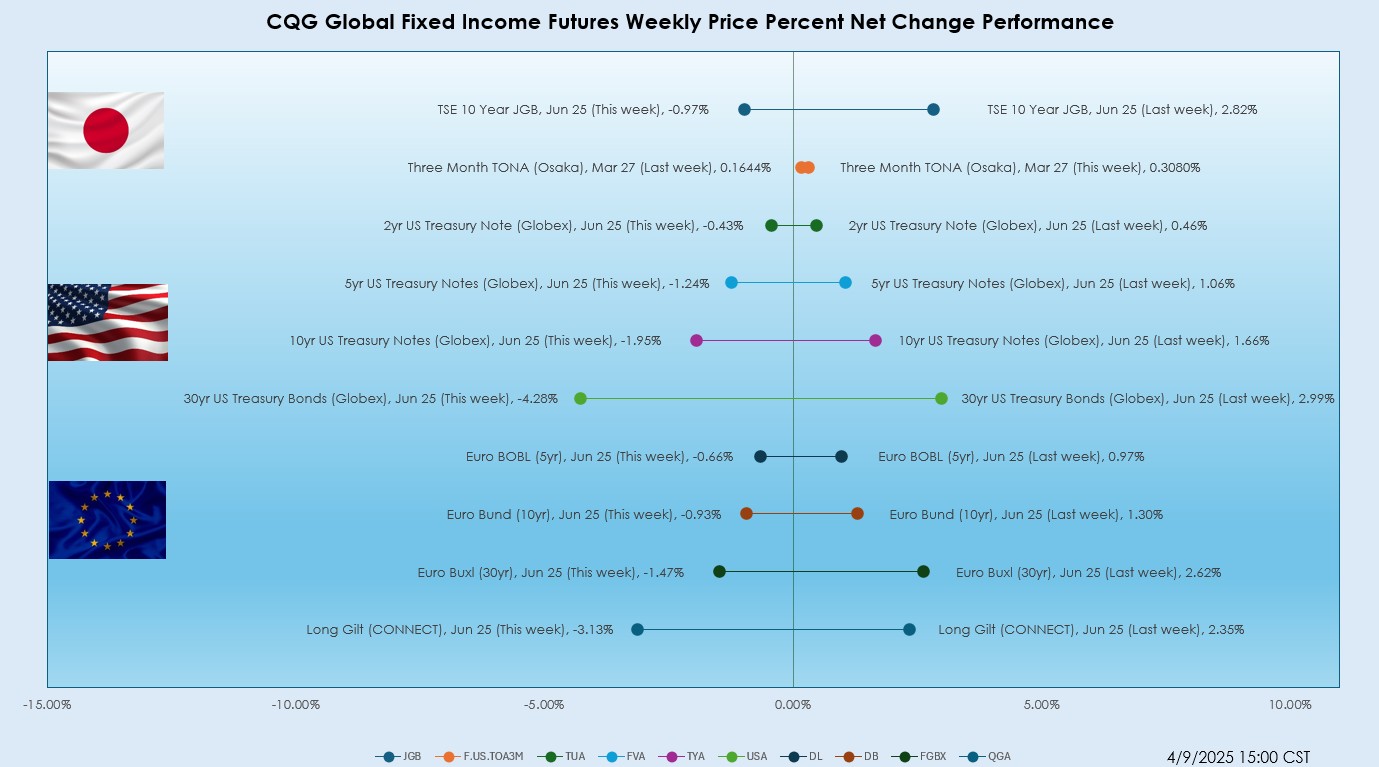 CQG Global Fixed Income Futures Weekly Price Percent Net Change Performance

TSE 10 Year JGB, Jun 25 (This week), -0.97%
TSE 10 Year JGB, Jun 25 (Last week), 2.82%
Three Month TONA (Osaka), Mar 27 (Last week), 0.1644%
Three Month TONA (Osaka), Mar 27 (This week), 0.3080%
2yr US Treasury Note (Globex), Jun 25 (This week), -0.43%
2yr US Treasury Note (Globex), Jun 25 (Last week), 0.46%
5yr US Treasury Notes (Globex), Jun 25 (This week), -1.24%
5yr US Treasury Notes (Globex), Jun 25 (Last week), 1.06%
10yr US Treasury Notes (Globex), Jun 25 (This week), -1.95%
10yr US Treasury Notes (Globex), Jun 25 (Last week), 1.66%
30yr US Treasury Bonds (Globex), Jun 25 (This week), -4.28%
30yr US Treasury Bonds (Globex), Jun 25 (Last week), 2.99%
Euro BOBL (5yr), Jun 25 (This week), -0.66%
Euro BOBL (5yr), Jun 25 (Last week), 0.97%
Euro Bund (10yr), Jun 25 (This week), -0.93%
Euro Bund (10yr), Jun 25 (Last week), 1.30%
Euro Buxl (30yr), Jun 25 (This week), -1.47%
Euro Buxl (30yr), Jun 25 (Last week), 2.62%
Long Gilt (CONNECT), Jun 25 (This week), -3.13%
Long Gilt (CONNECT), Jun 25 (Last week), 2.35%

-15.00% -10.00% -5.00% 0.00% 5.00% 10.00%

JGB F.US.TOA3M TUA FVA TYA USA DL DB FGBX QGA

4/9/2025 15:00 CST